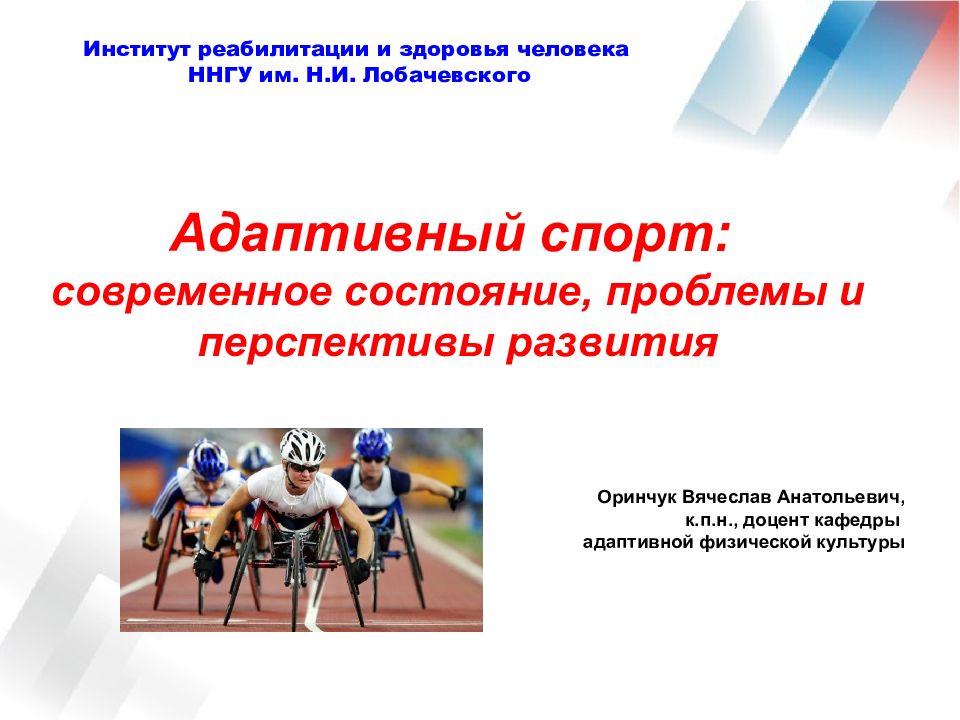 Институт реабилитации и здоровья человека
ННГУ им. Н.И. Лобачевского

Адаптивный спорт:
современное состояние, проблемы и перспективы развития

Оринчук Вячеслав Анатольевич,
к.п.н., доцент кафедры
адаптивной физической культуры